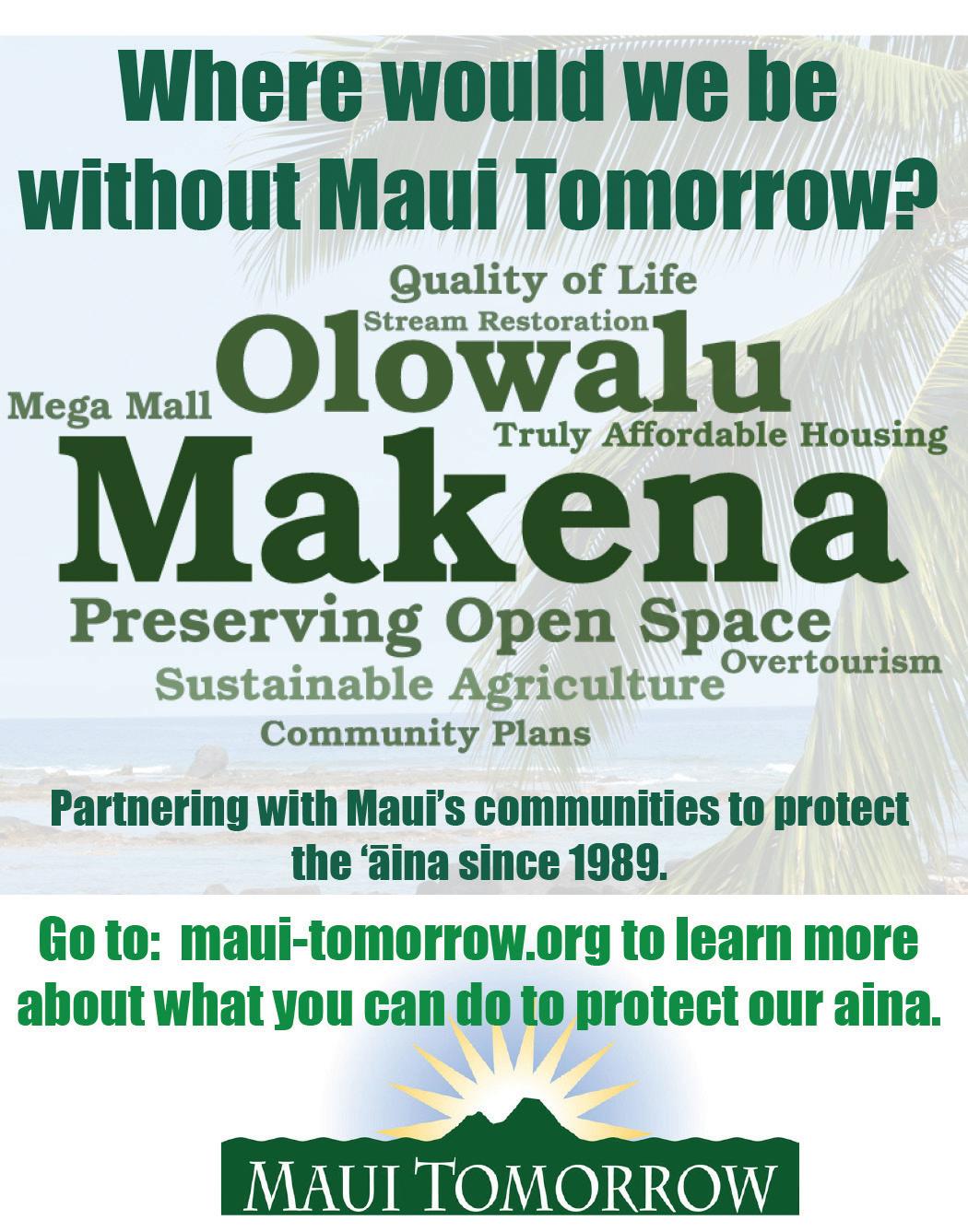 Where would we be without Maui Tomorrow?

Quality of Life
Stream Restoration
Olowalu
Mega Mall
Truly Affordable Housing
Makena
Preserving Open Space
Overtourism
Sustainable Agriculture
Community Plans

Partnering with Maui's communities to protect the 'āina since 1989.

Go to: maui-tomorrow.org to learn more about what you can do to protect our aina.

MAUI TOMORROW